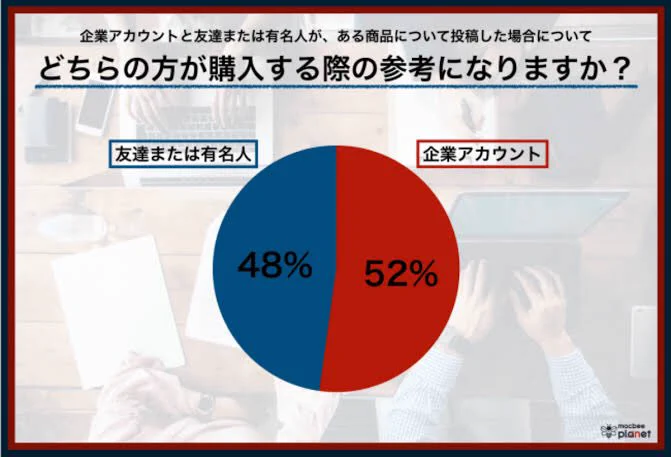 企業アカウントと友達または有名人が、ある商品について投稿した場合について

どちらの方が購入する際の参考になりますか？

友達または有名人

企業アカウント

48%

52%

macbee planet